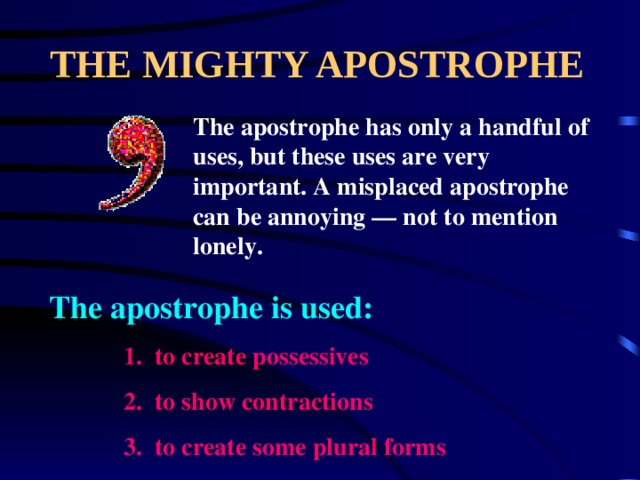 THE MIGHTY APOSTROPHE

The apostrophe has only a handful of uses, but these uses are very important. A misplaced apostrophe can be annoying — not to mention lonely.

The apostrophe is used:

1. to create possessives

2. to show contractions

3. to create some plural forms